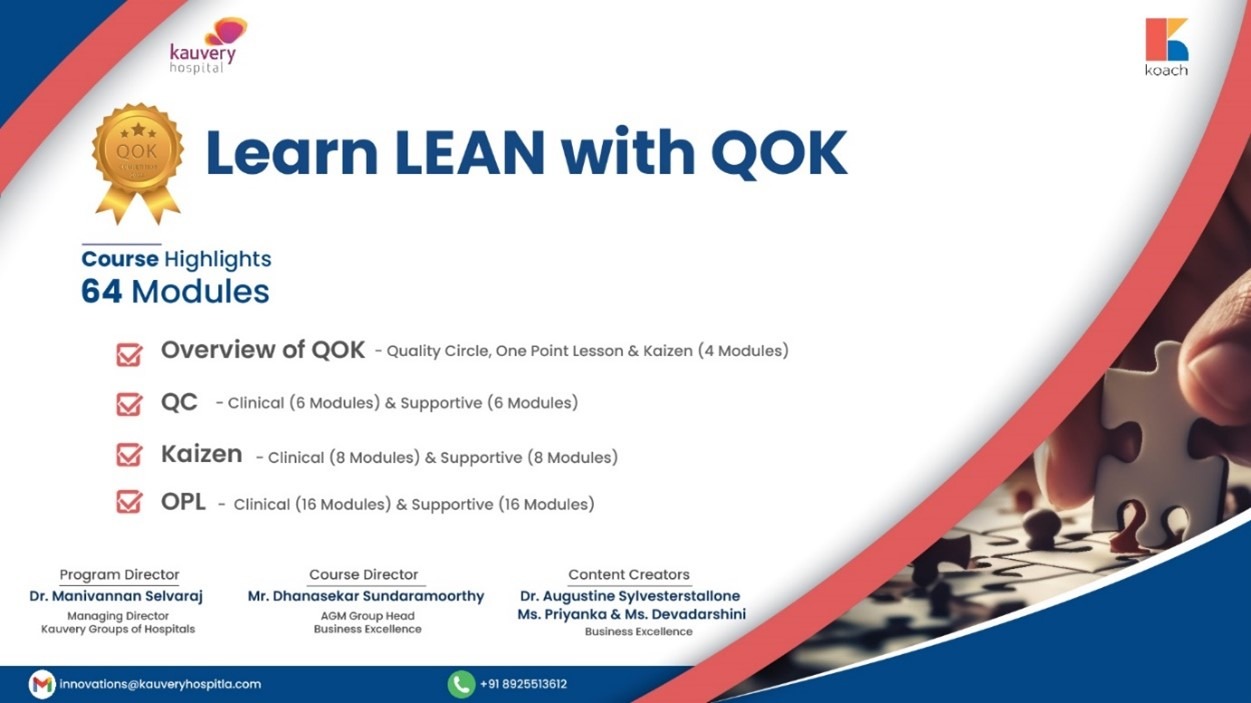 kauvery hospital

koach

QOK

Learn LEAN with QOK

Course Highlights
64 Modules

Overview of QOK - Quality Circle, One Point Lesson & Kaizen (4 Modules)

QC - Clinical (6 Modules) & Supportive (6 Modules)

Kaizen - Clinical (8 Modules) & Supportive (8 Modules)

OPL - Clinical (16 Modules) & Supportive (16 Modules)

Program Director
Dr. Manivannan Selvaraj
Managing Director
Kauvery Groups of Hospitals

Course Director
Mr. Dhanasekar Sundaramoorthy
AGM Group Head
Business Excellence

Content Creators
Dr. Augustine Sylvesterstallone
Ms. Priyanka & Ms. Devadarshini
Business Excellence

innovations@kauveryhospitla.com

+91 8925513612